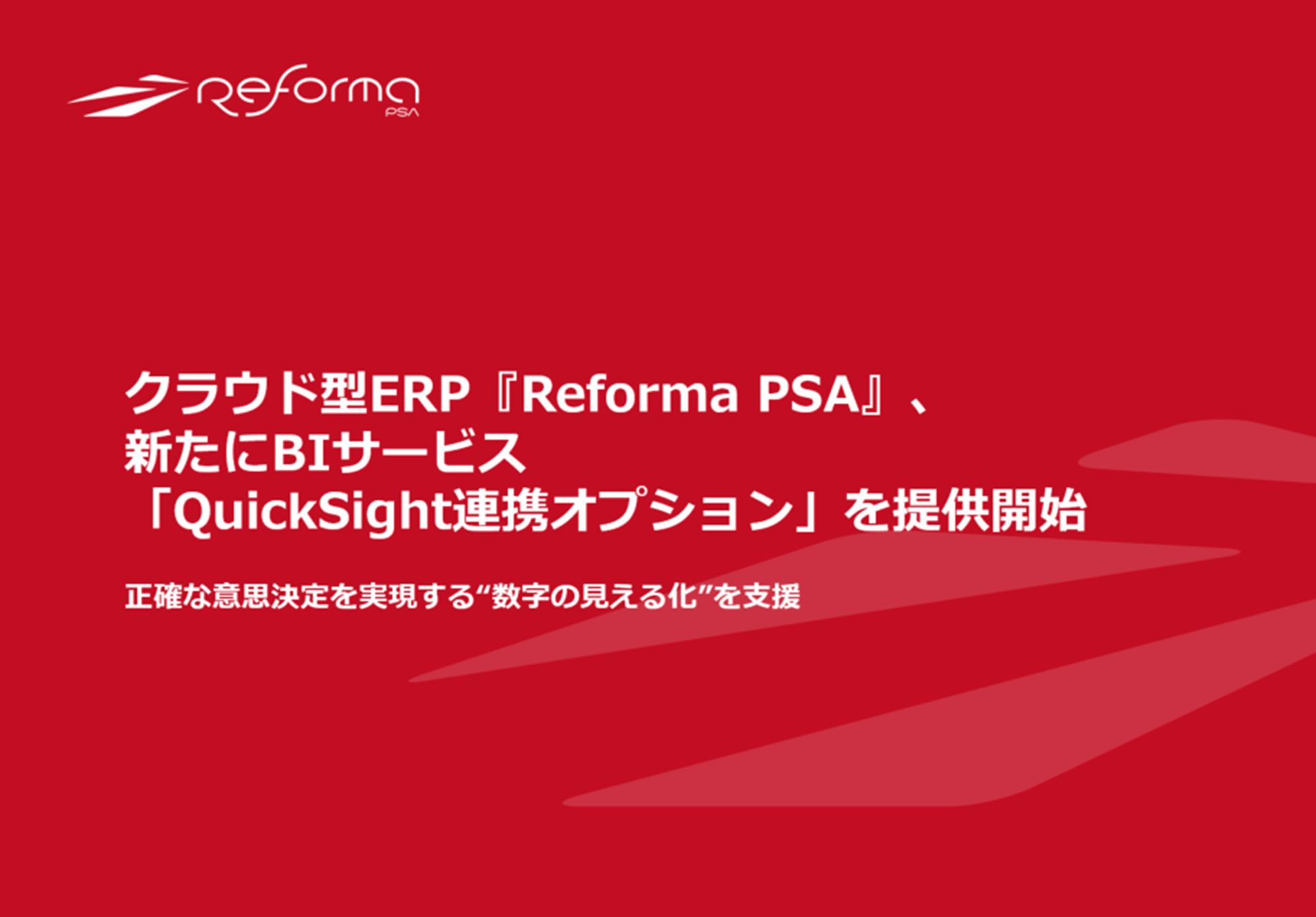 Reforma PSA

クラウド型ERP『Reforma PSA』、
新たにBIサービス
「QuickSight連携オプション」を提供開始

正確な意思決定を実現する“数字の見える化”を支援